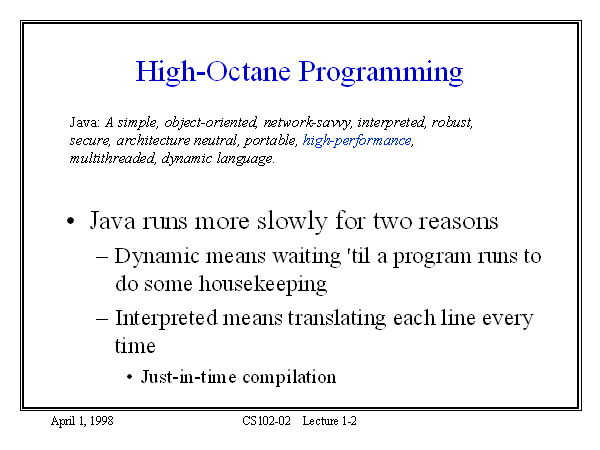 High-Octane Programming

Java: A simple, object-oriented, network-savvy, interpreted, robust, secure, architecture neutral, portable, high-performance, multithreaded, dynamic language.

• Java runs more slowly for two reasons
– Dynamic means waiting 'til a program runs to do some housekeeping
– Interpreted means translating each line every time
• Just-in-time compilation

April 1, 1998 CS102-02 Lecture 1-2